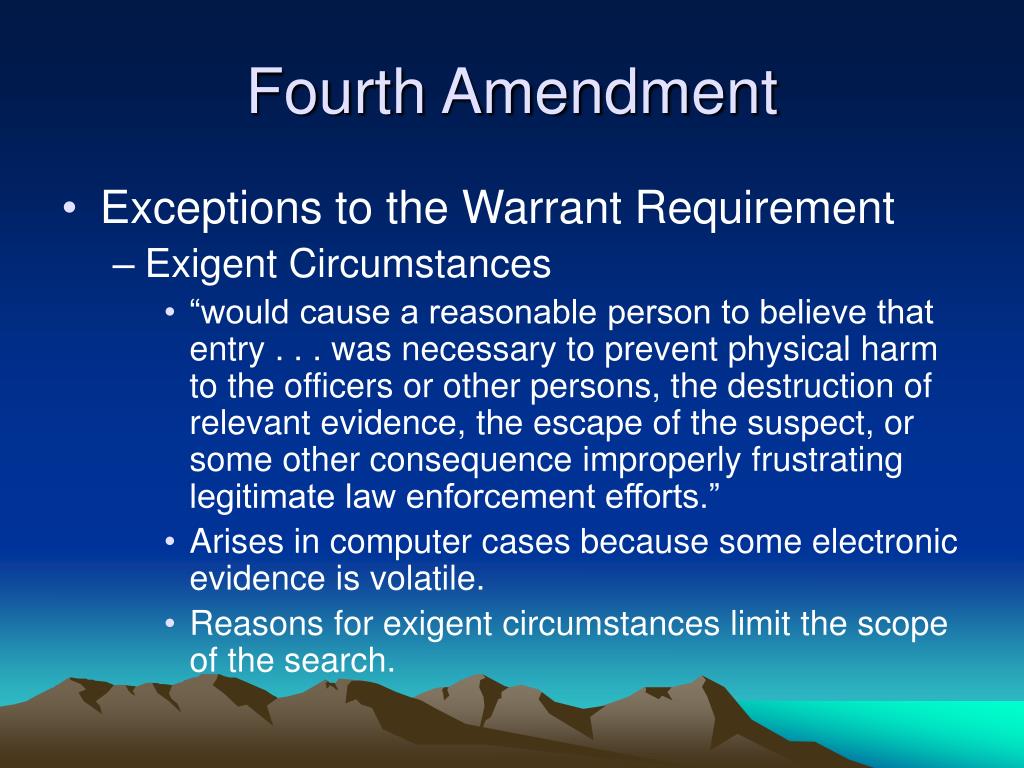 Fourth Amendment

• Exceptions to the Warrant Requirement
– Exigent Circumstances
• “would cause a reasonable person to believe that entry . . . was necessary to prevent physical harm to the officers or other persons, the destruction of relevant evidence, the escape of the suspect, or some other consequence improperly frustrating legitimate law enforcement efforts.”
• Arises in computer cases because some electronic evidence is volatile.
• Reasons for exigent circumstances limit the scope of the search.